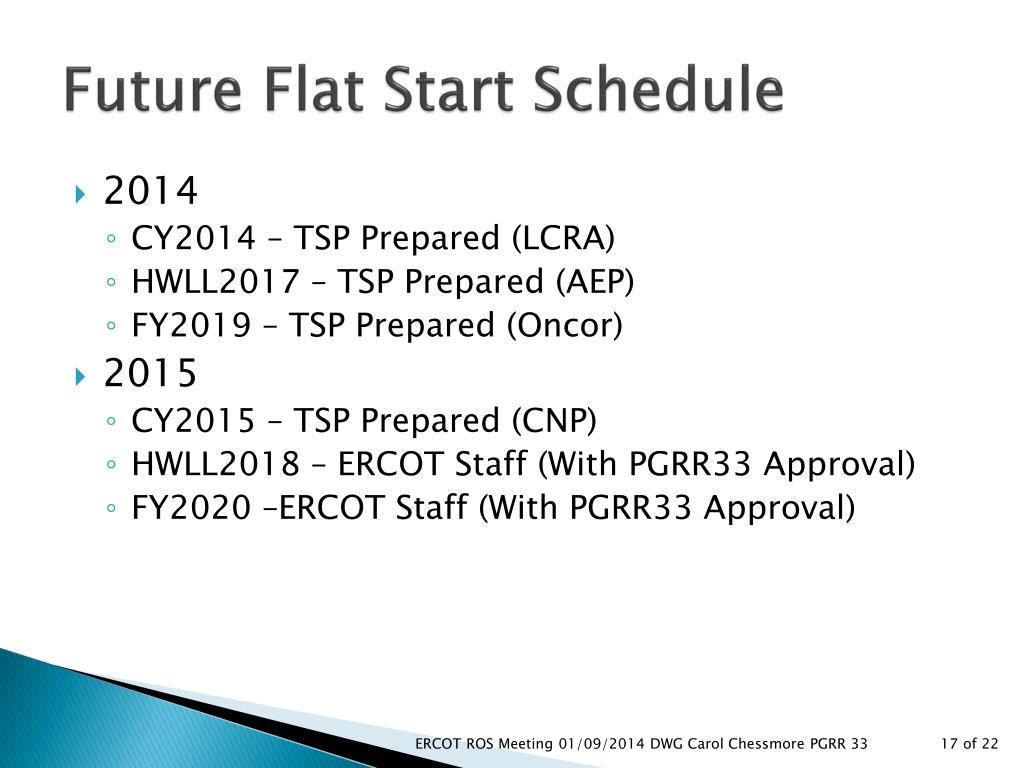 Future Flat Start Schedule

2014
CY2014 – TSP Prepared (LCRA)
HWLL2017 – TSP Prepared (AEP)
FY2019 – TSP Prepared (Oncor)

2015
CY2015 – TSP Prepared (CNP)
HWLL2018 – ERCOT Staff (With PGRR33 Approval)
FY2020 –ERCOT Staff (With PGRR33 Approval)

ERCOT ROS Meeting 01/09/2014 DWG Carol Chessmore PGRR 33

17 of 22